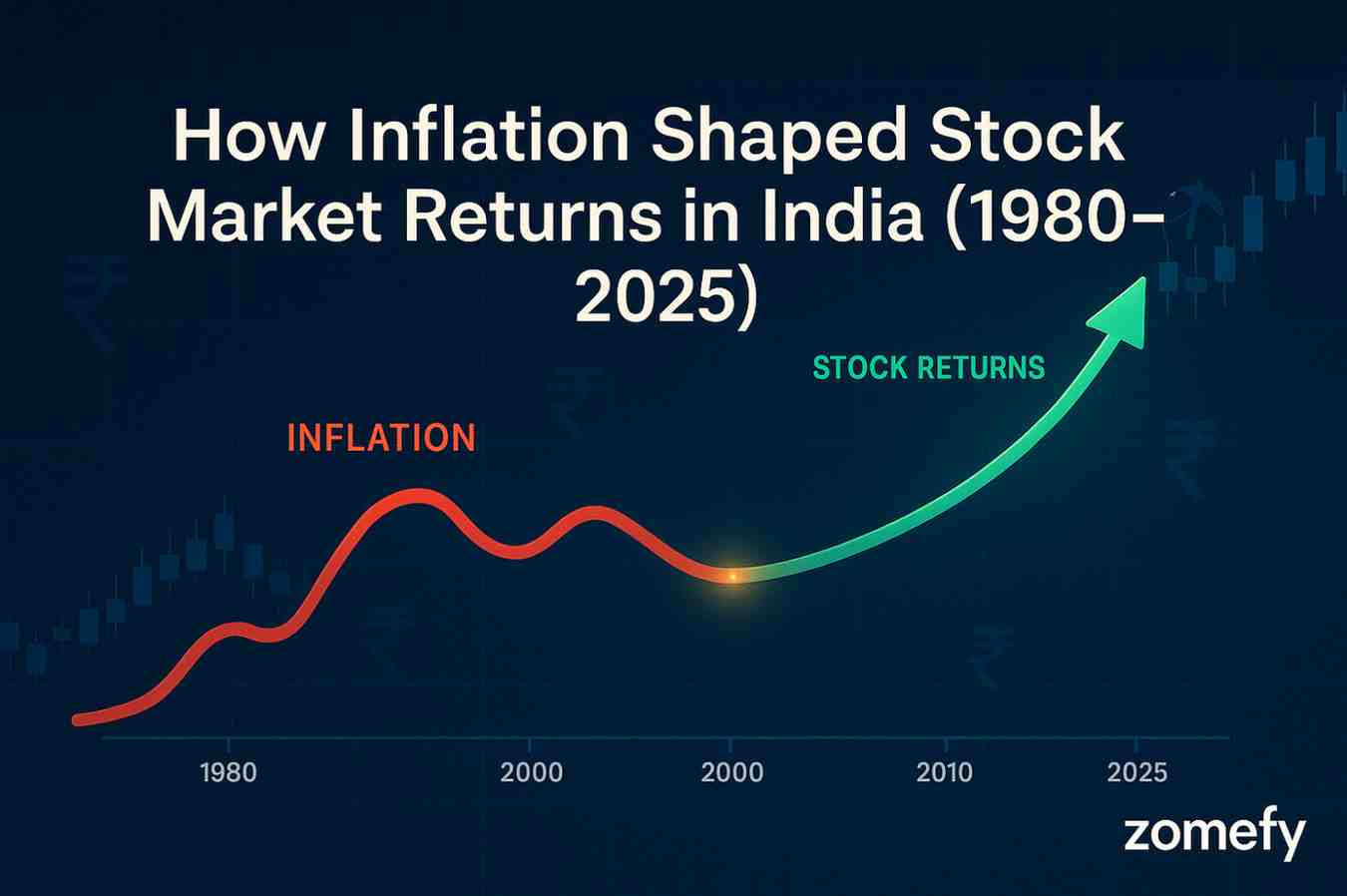 How Inflation Shaped Stock Market Returns in India (1980–2025)

STOCK RETURNS

INFLATION

1980

2000

2000

2010

2025

zomefy